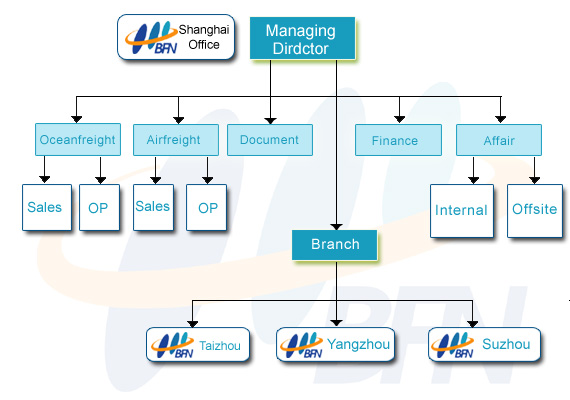 BFN Shanghai Office

Managing Dirdctor

Oceanfreight

Airfreight

Document

Finance

Affair

Sales

OP

Sales

OP

Internal

Offsite

Branch

BFN Taizhou

BFN Yangzhou

BFN Suzhou

BFN